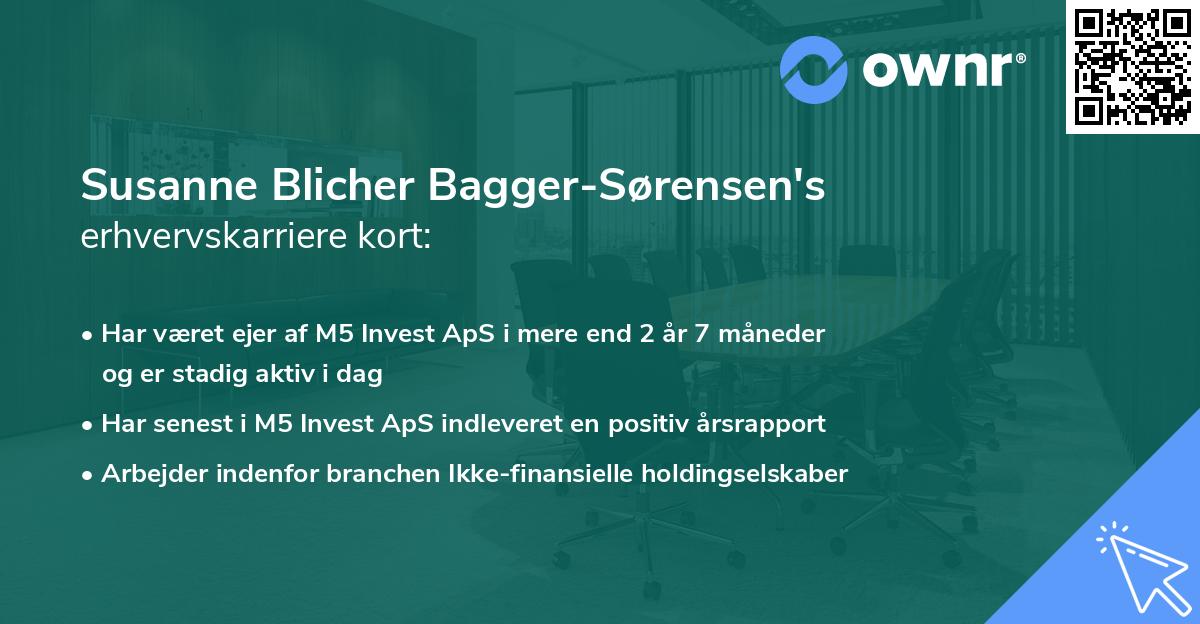 ownr®

Susanne Blicher Bagger-Sørensen's
erhvervskarriere kort:

• Har været ejer af M5 Invest ApS i mere end 2 år 7 måneder og er stadig aktiv i dag
• Har senest i M5 Invest ApS indleveret en positiv årsrapport
• Arbejder indenfor branchen Ikke-finansielle holdingselskaber